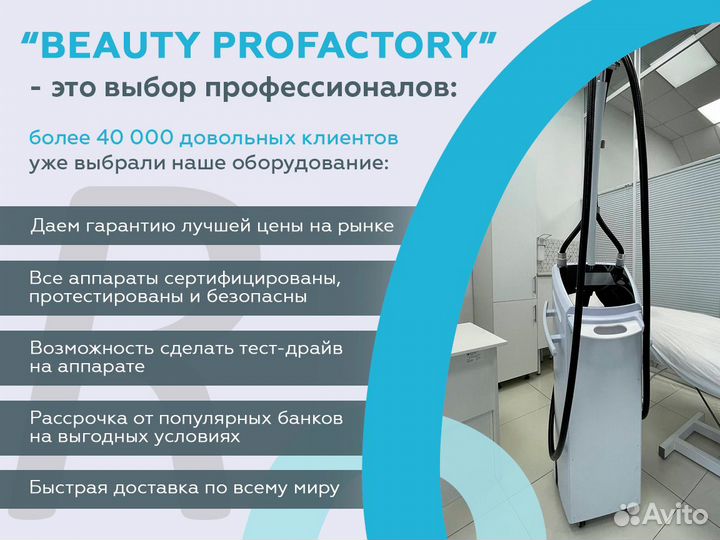 “BEAUTY PROFACTORY”
- это выбор профессионалов:

более 40 000 довольных клиентов уже выбрали наше оборудование:

Даем гарантию лучшей цены на рынке

Все аппараты сертифицированы, протестированы и безопасны

Возможность сделать тест-драйв на аппарате

Рассрочка от популярных банков на выгодных условиях

Быстрая доставка по всему миру

Avito